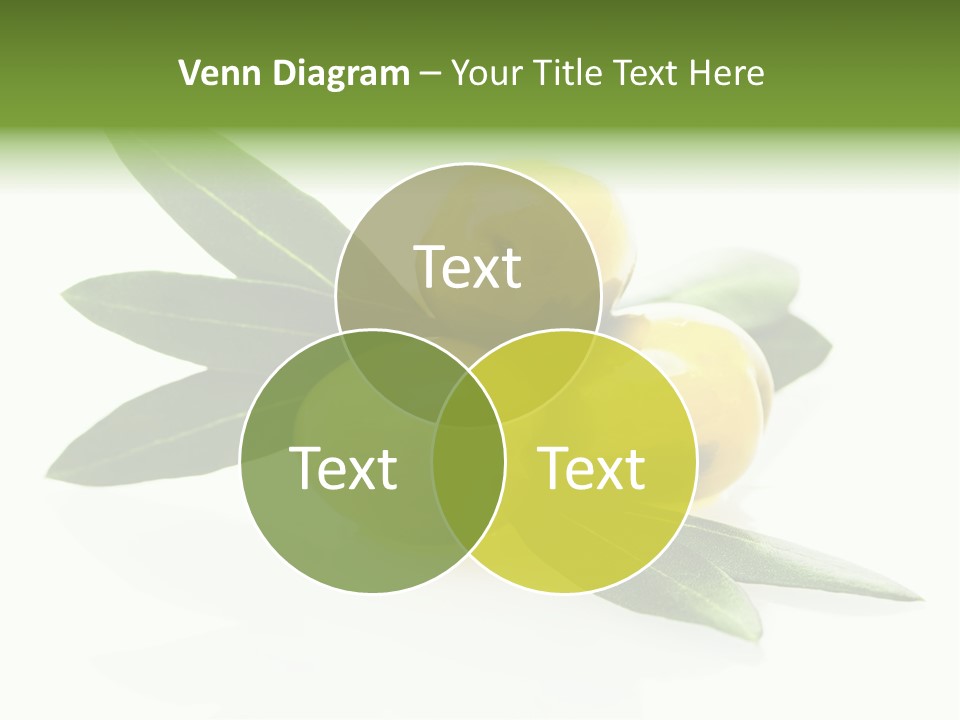 Venn Diagram – Your Title Text Here

Text

Text

Text